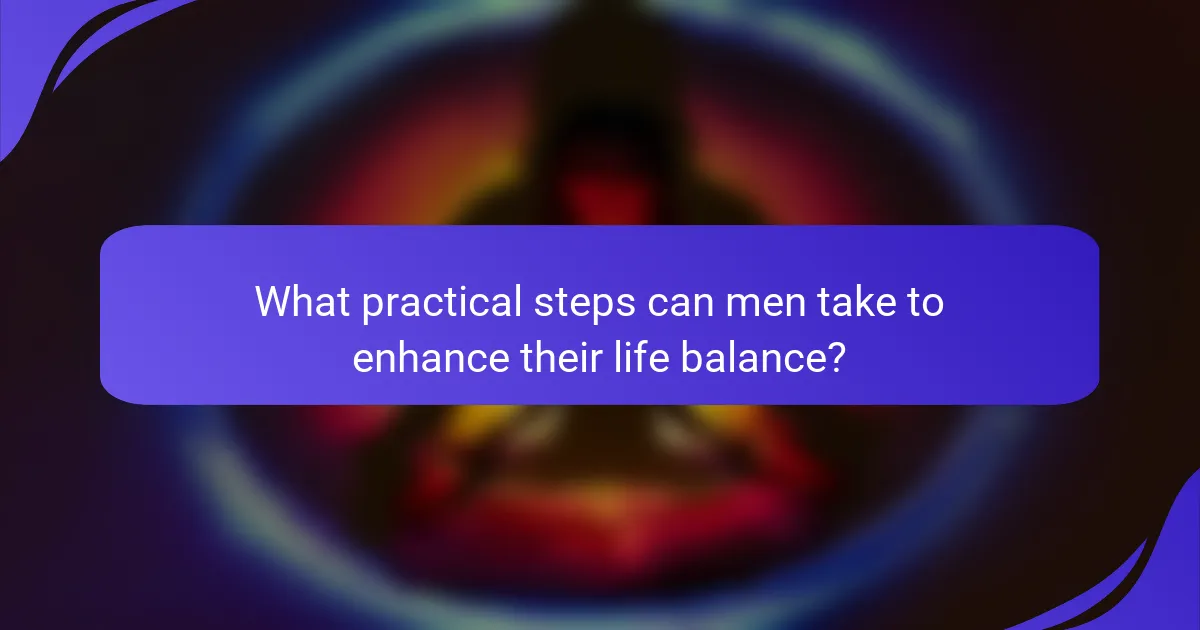 What practical steps can men take to enhance their life balance?